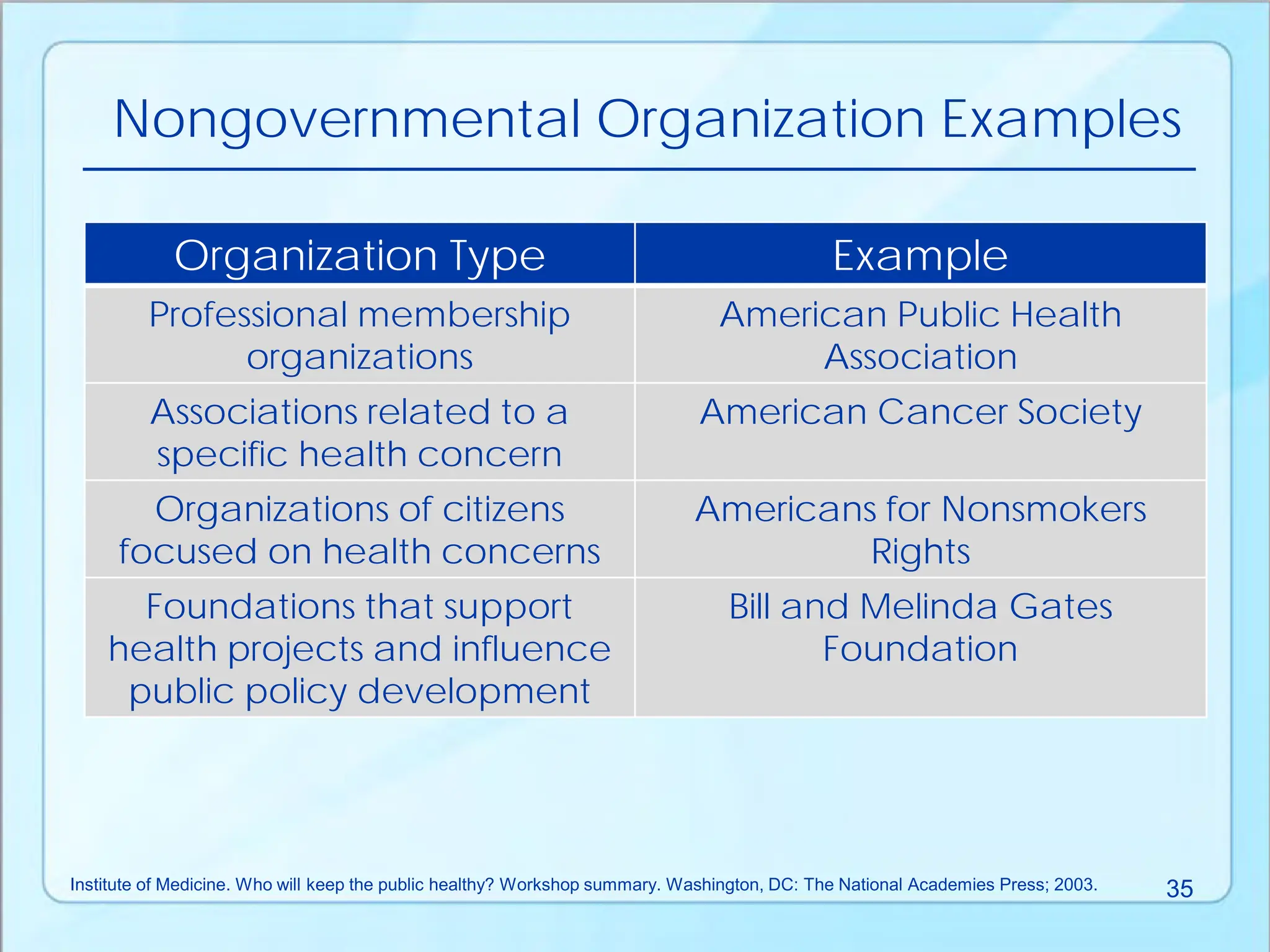 Nongovernmental Organization Examples

| Organization Type | Example |
|---|---|
| Professional membership organizations | American Public Health Association |
| Associations related to a specific health concern | American Cancer Society |
| Organizations of citizens focused on health concerns | Americans for Nonsmokers Rights |
| Foundations that support health projects and influence public policy development | Bill and Melinda Gates Foundation |

Institute of Medicine. Who will keep the public healthy? Workshop summary. Washington, DC: The National Academies Press; 2003.

35